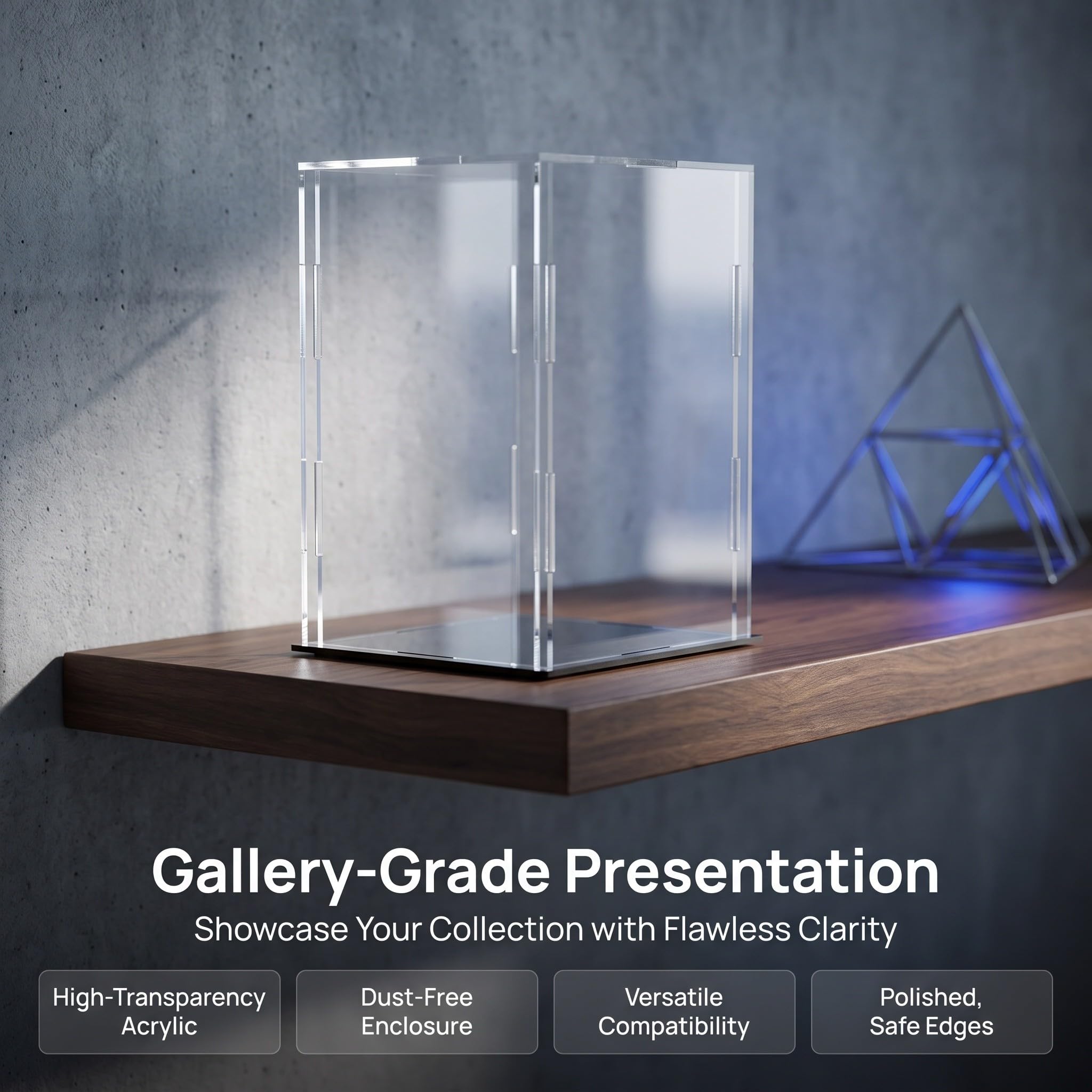 Gallery-Grade Presentation
Showcase Your Collection with Flawless Clarity

High-Transparency Acrylic

Dust-Free Enclosure

Versatile Compatibility

Polished, Safe Edges